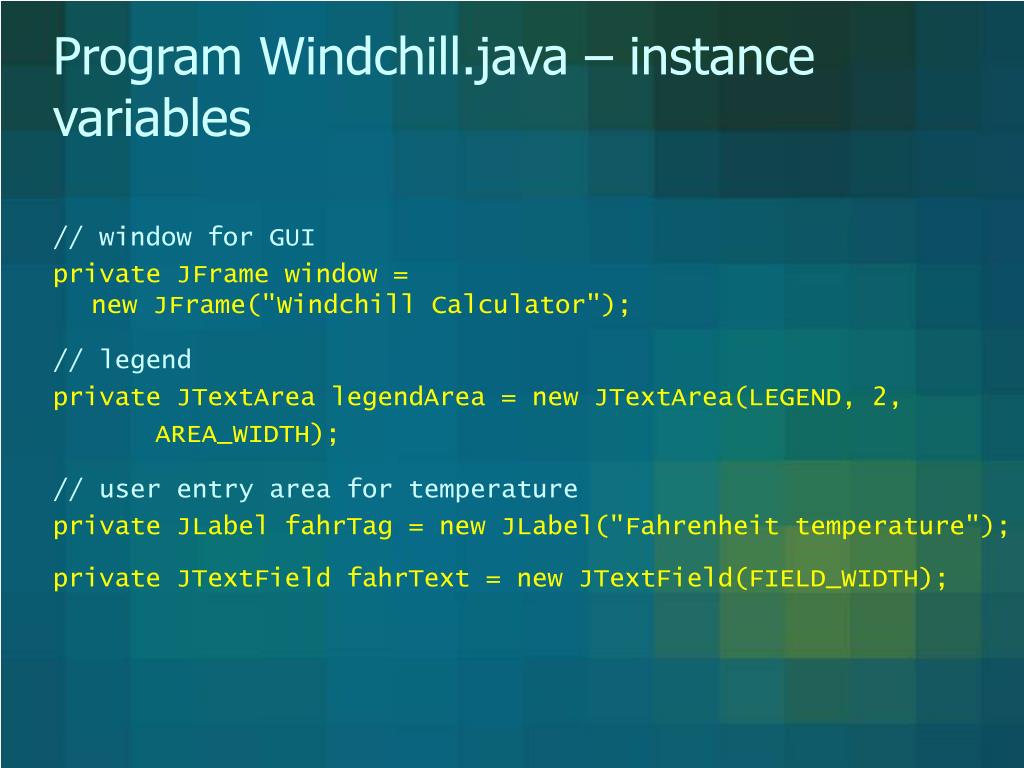 Program Windchill.java – instance variables

// window for GUI
private JFrame window =
   new JFrame("Windchill Calculator");

// legend
private JTextArea legendArea = new JTextArea(LEGEND, 2,
       AREA_WIDTH);

// user entry area for temperature
private JLabel fahrTag = new JLabel("Fahrenheit temperature");

private JTextField fahrText = new JTextField(FIELD_WIDTH);